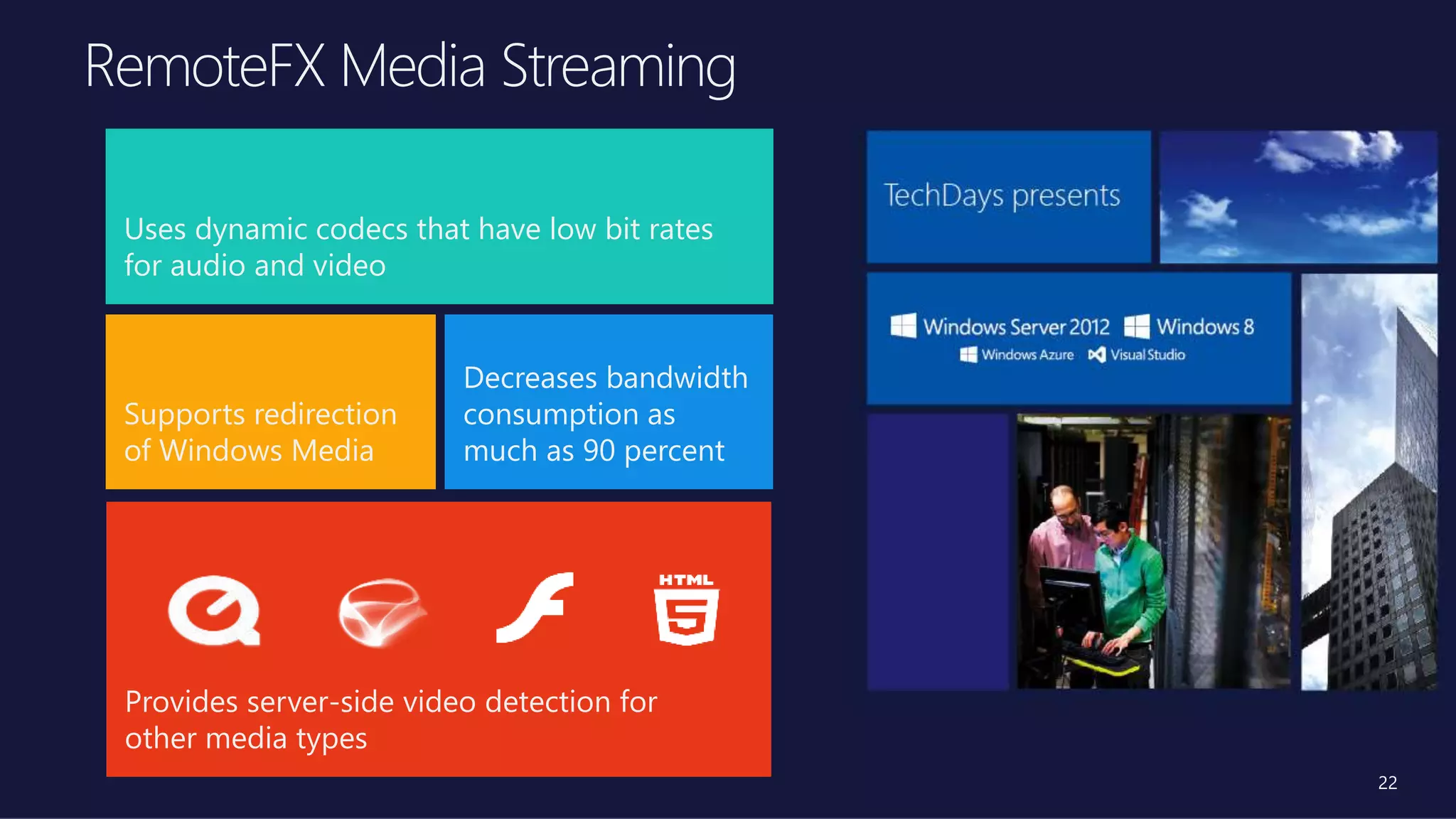 RemoteFX Media Streaming

Uses dynamic codecs that have low bit rates for audio and video

Supports redirection of Windows Media

Decreases bandwidth consumption as much as 90 percent

HTML 5

Provides server-side video detection for other media types

TechDays presents

Windows Server 2012 Windows 8
Windows Azure Visual Studio

22